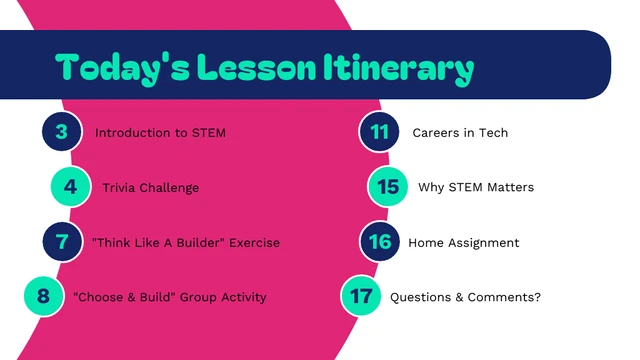 Today's Lesson Itinerary

3 Introduction to STEM

4 Trivia Challenge

7 "Think Like A Builder" Exercise

8 "Choose & Build" Group Activity

11 Careers in Tech

15 Why STEM Matters

16 Home Assignment

17 Questions & Comments?